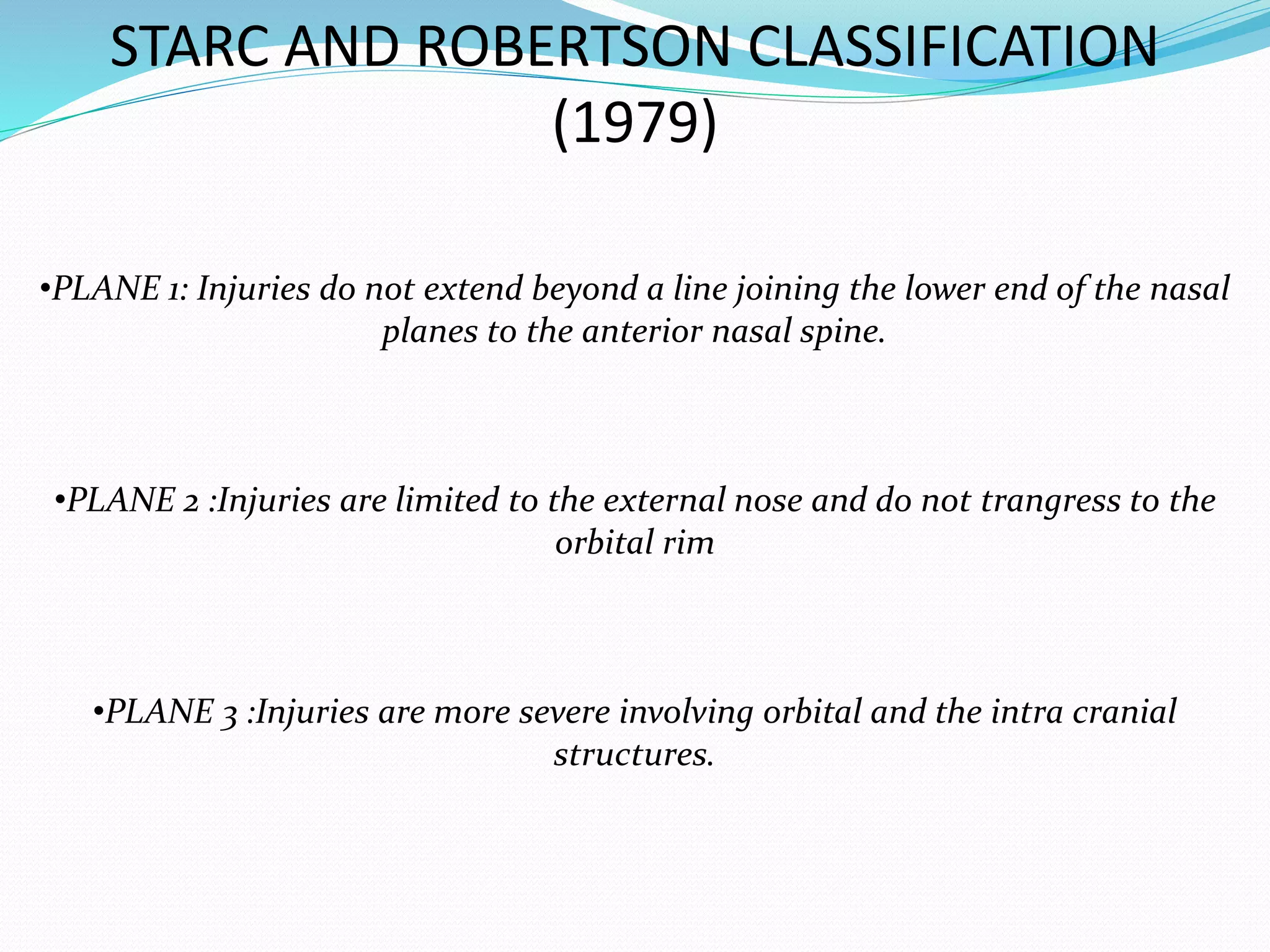 STARC AND ROBERTSON CLASSIFICATION (1979)

•PLANE 1: Injuries do not extend beyond a line joining the lower end of the nasal planes to the anterior nasal spine.

•PLANE 2 :Injuries are limited to the external nose and do not trangress to the orbital rim

•PLANE 3 :Injuries are more severe involving orbital and the intra cranial structures.